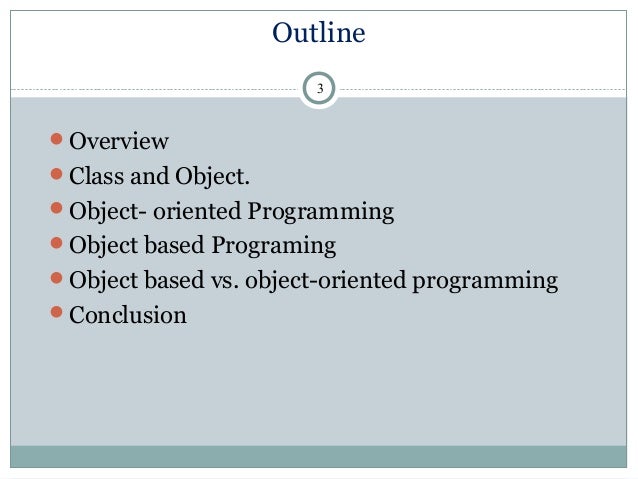 Outline

3

- Overview
- Class and Object.
- Object- oriented Programming
- Object based Programing
- Object based vs. object-oriented programming
- Conclusion